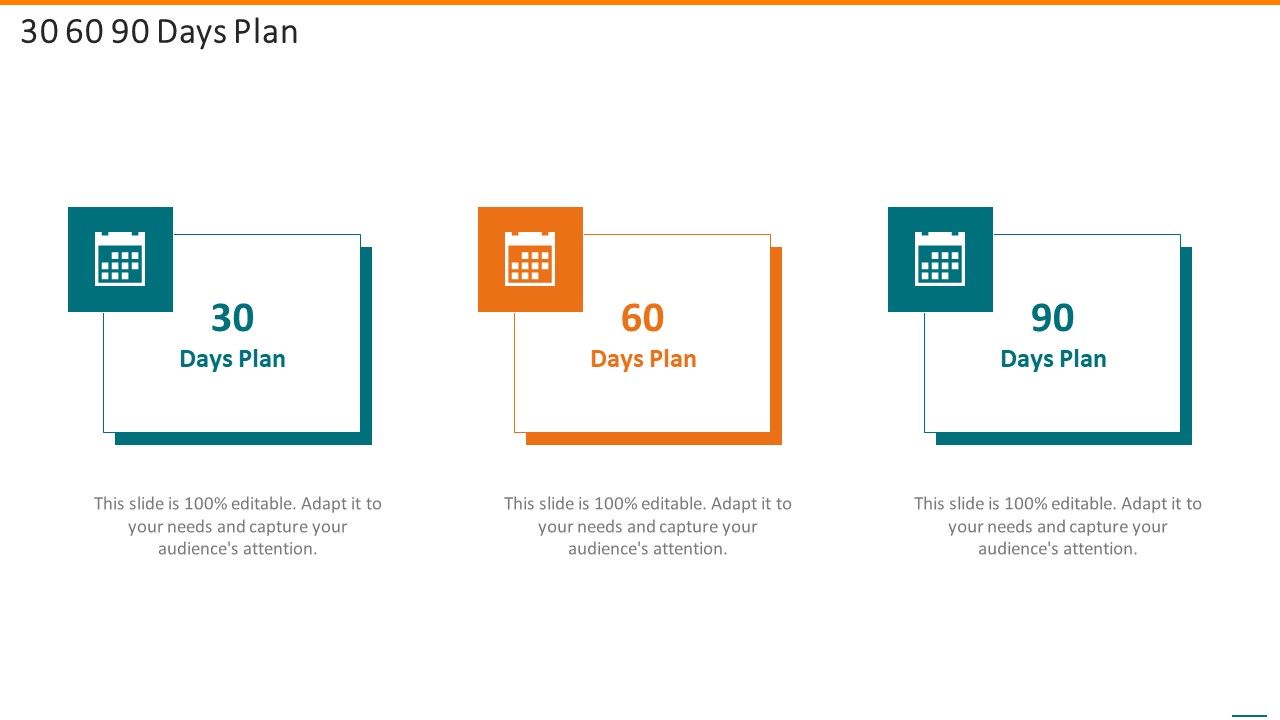 30 60 90 Days Plan

30
Days Plan

This slide is 100% editable. Adapt it to your needs and capture your audience's attention.

60
Days Plan

This slide is 100% editable. Adapt it to your needs and capture your audience's attention.

90
Days Plan

This slide is 100% editable. Adapt it to your needs and capture your audience's attention.